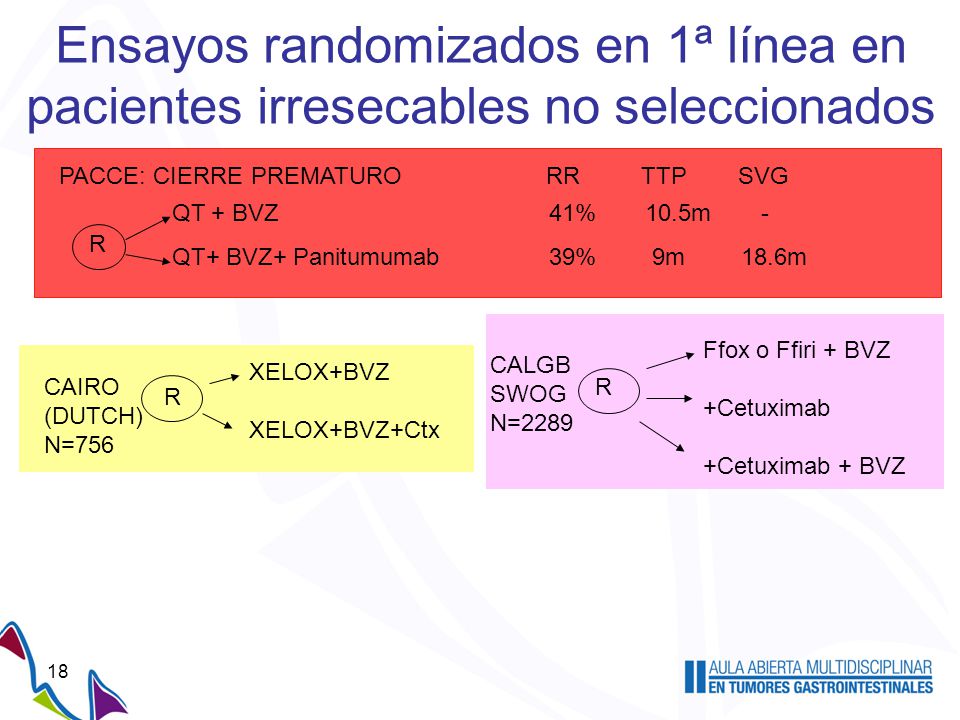 Ensayos randomizados en 1ª línea en pacientes irresecables no seleccionados

PACCE: CIERRE PREMATURO RR TTP SVG

R

QT + BVZ 41% 10.5m -

QT+ BVZ+ Panitumumab 39% 9m 18.6m

CAIRO
(DUTCH)
N=756

R

XELOX+BVZ

XELOX+BVZ+Ctx

CALGB
SWOG
N=2289

R

Ffox o Ffiri + BVZ

+Cetuximab

+Cetuximab + BVZ

18

AULA ABIERTA MULTIDISCIPLINAR
EN TUMORES GASTROINTESTINALES